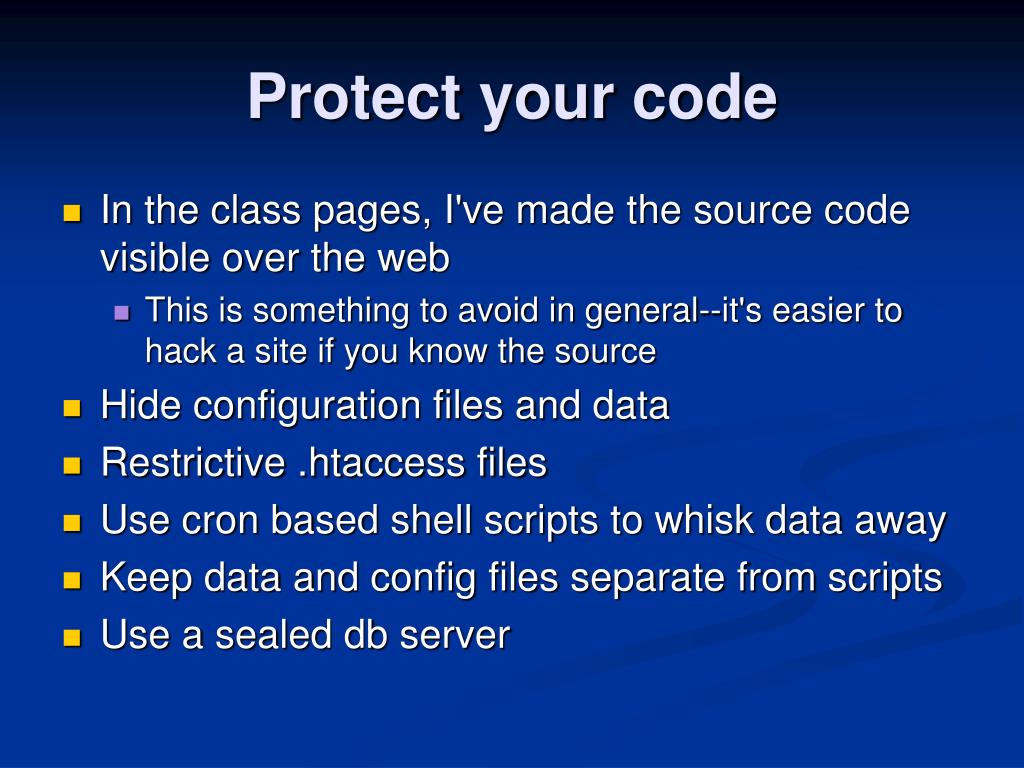 Protect your code

- In the class pages, I've made the source code visible over the web
  - This is something to avoid in general--it's easier to hack a site if you know the source
- Hide configuration files and data
- Restrictive .htaccess files
- Use cron based shell scripts to whisk data away
- Keep data and config files separate from scripts
- Use a sealed db server